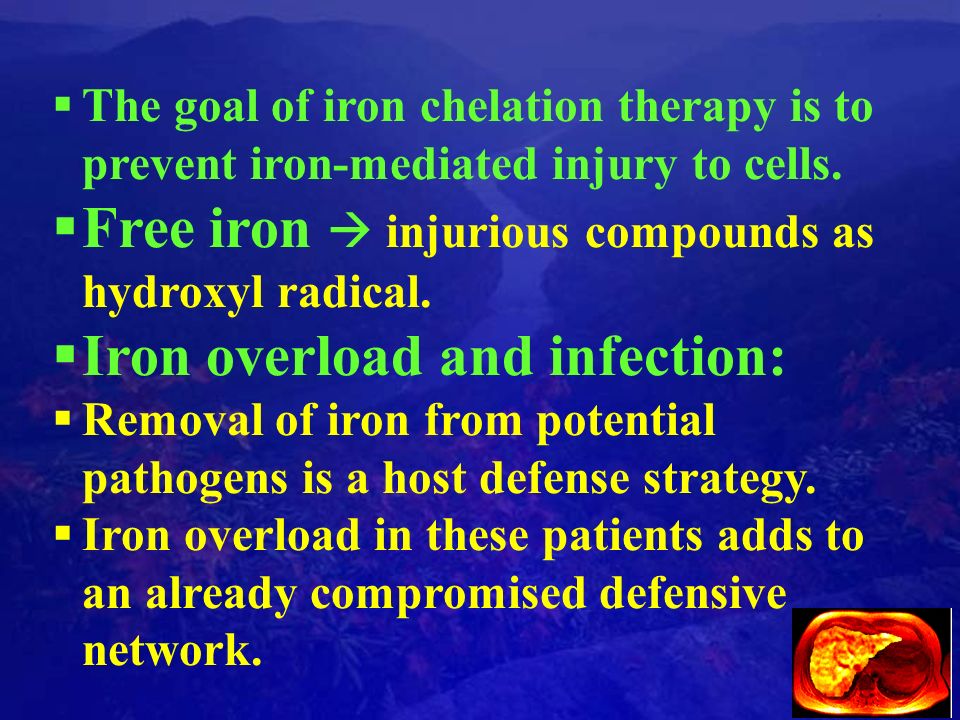 ▪ The goal of iron chelation therapy is to prevent iron-mediated injury to cells.

▪ Free iron → injurious compounds as hydroxyl radical.

▪ Iron overload and infection:

▪ Removal of iron from potential pathogens is a host defense strategy.

▪ Iron overload in these patients adds to an already compromised defensive network.